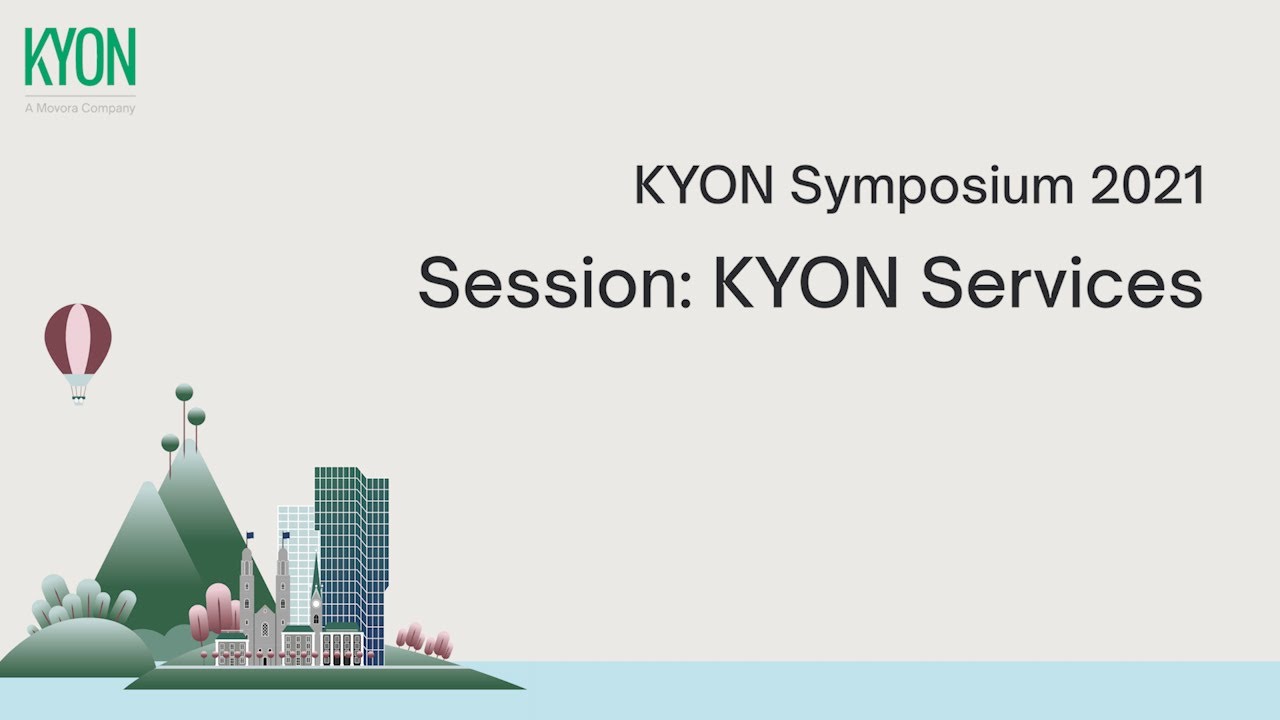 KYON
A Movora Company

KYON Symposium 2021

Session: KYON Services